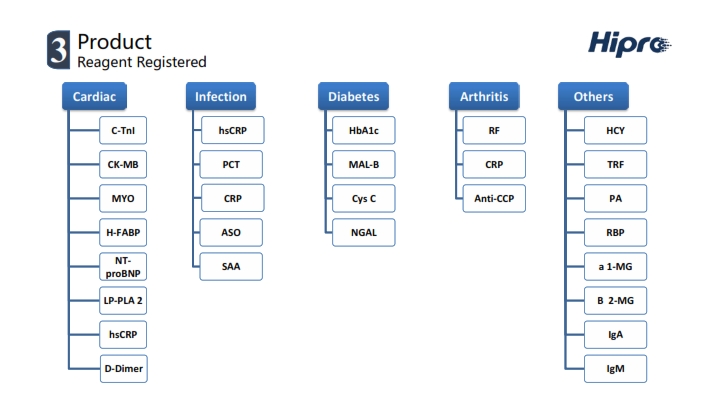 3 Product
Reagent Registered

Hipro

Cardiac
C-TnI
CK-MB
MYO
H-FABP
NT-proBNP
LP-PLA 2
hsCRP
D-Dimer

Infection
hsCRP
PCT
CRP
ASO
SAA

Diabetes
HbA1c
MAL-B
Cys C
NGAL

Arthritis
RF
CRP
Anti-CCP

Others
HCY
TRF
PA
RBP
a 1-MG
B 2-MG
IgA
IgM